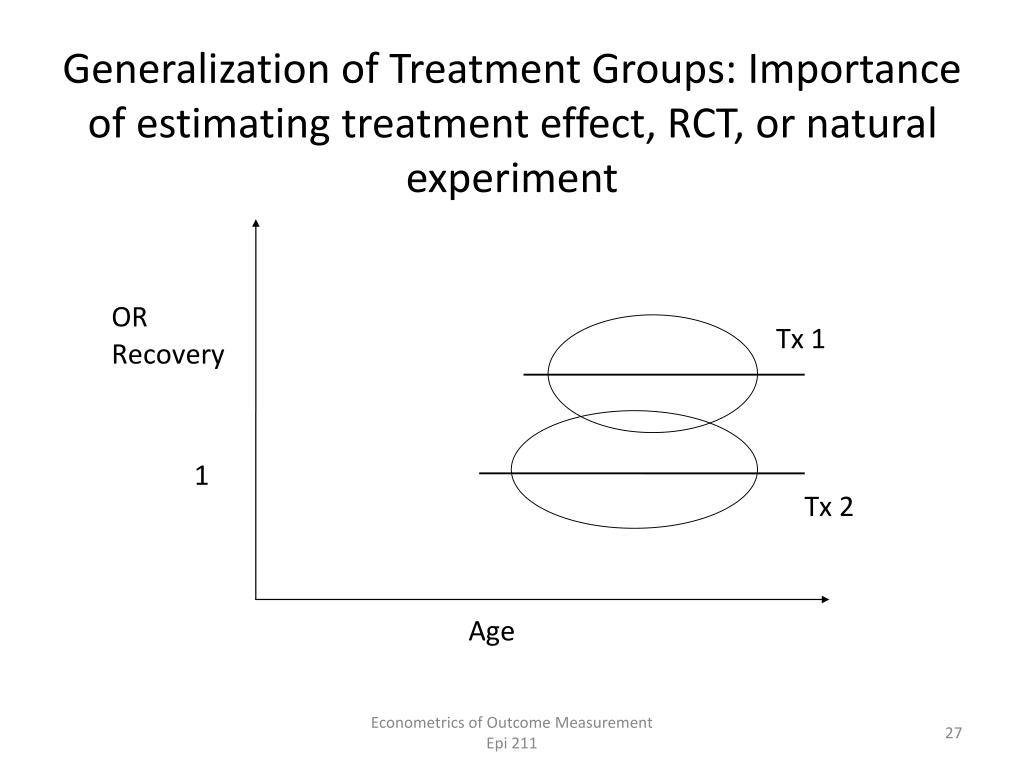 Generalization of Treatment Groups: Importance of estimating treatment effect, RCT, or natural experiment

OR
Recovery

Tx 1

1

Tx 2

Age

Econometrics of Outcome Measurement
Epi 211

27